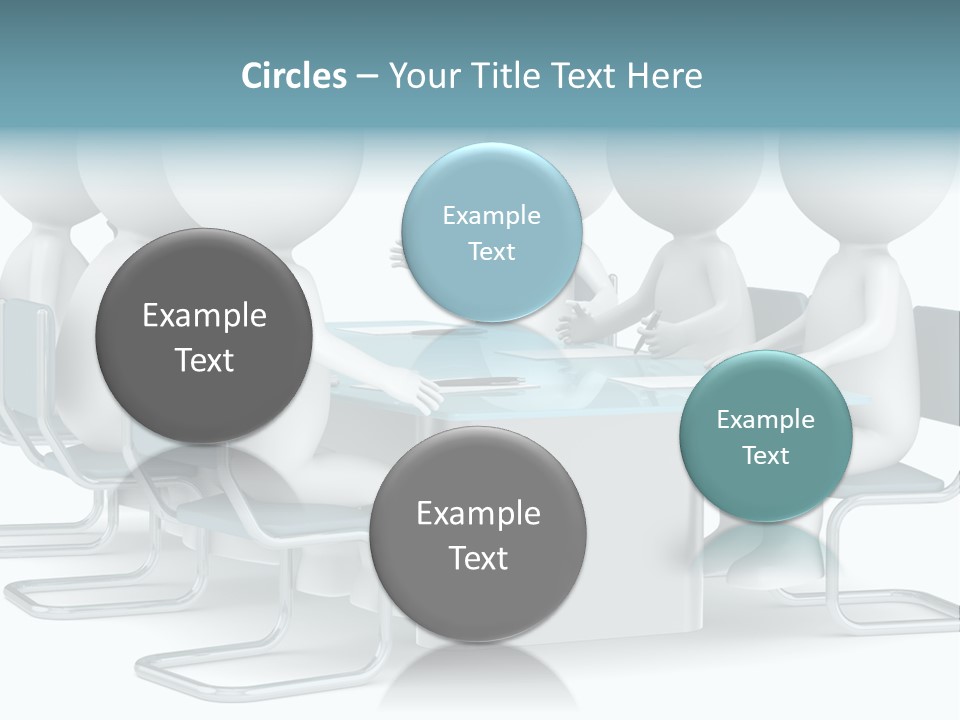 Circles – Your Title Text Here

Example Text

Example Text

Example Text

Example Text